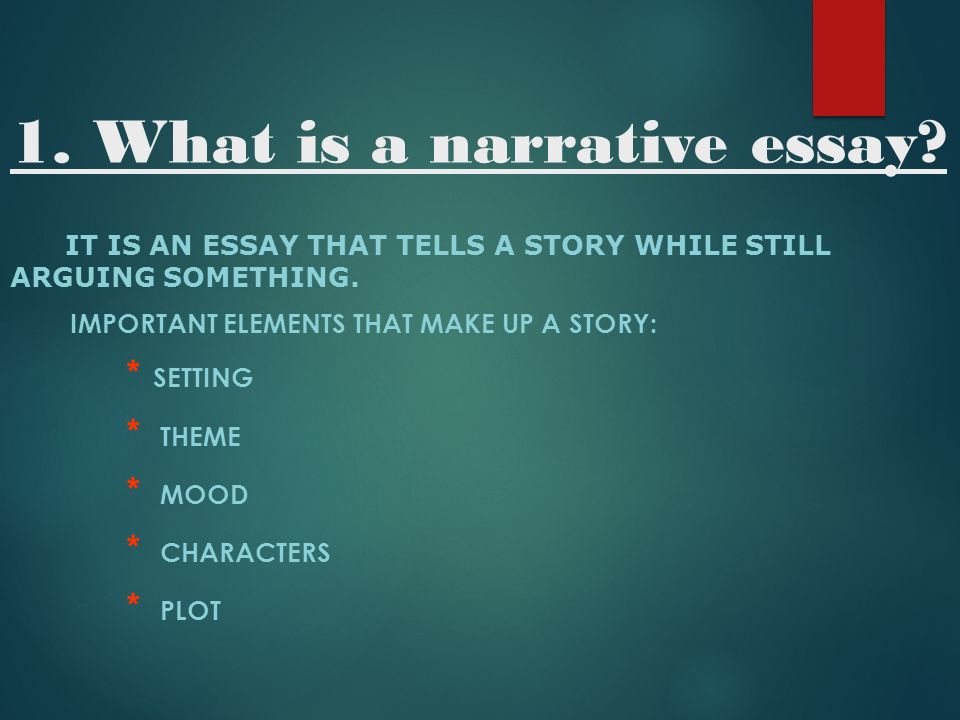 1. What is a narrative essay?

IT IS AN ESSAY THAT TELLS A STORY WHILE STILL ARGUING SOMETHING.

IMPORTANT ELEMENTS THAT MAKE UP A STORY:

* SETTING

* THEME

* MOOD

* CHARACTERS

* PLOT